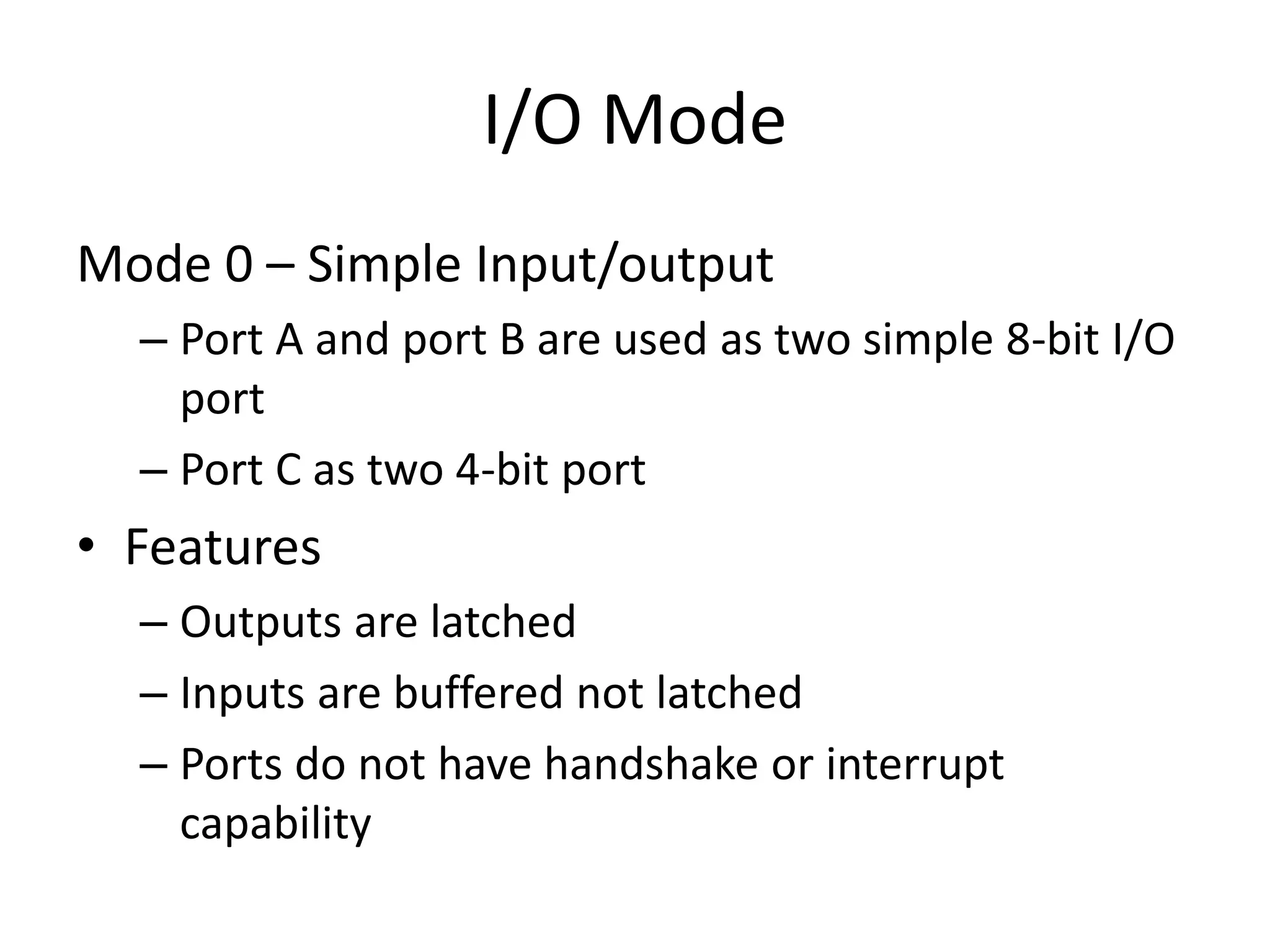 I/O Mode

Mode 0 – Simple Input/output

– Port A and port B are used as two simple 8-bit I/O port

– Port C as two 4-bit port

• Features

– Outputs are latched

– Inputs are buffered not latched

– Ports do not have handshake or interrupt capability